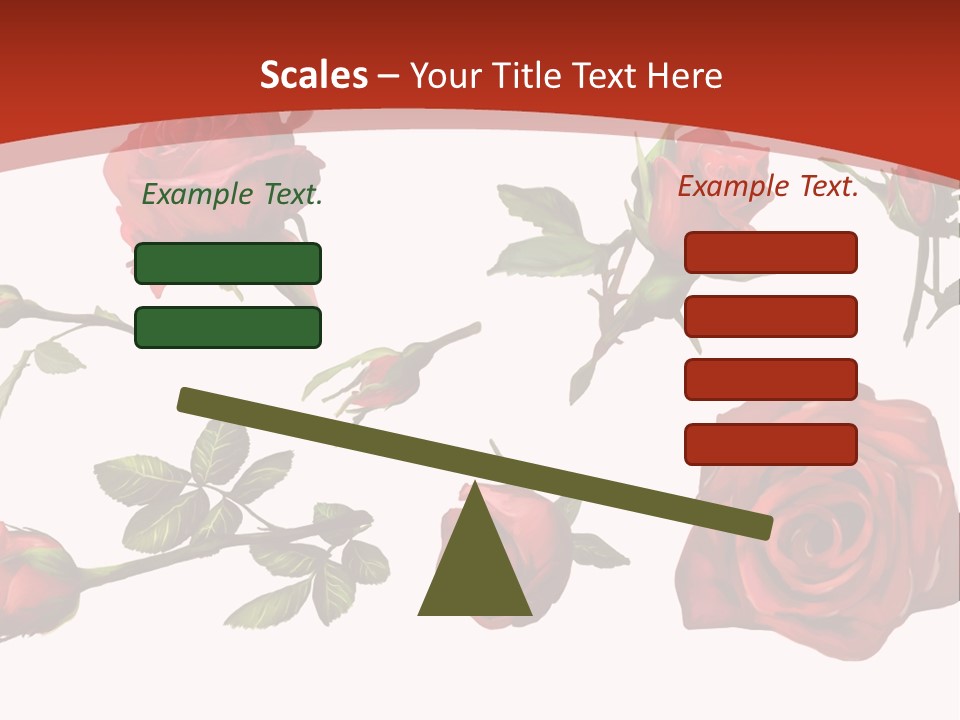 Scales – Your Title Text Here

Example Text.

Example Text.